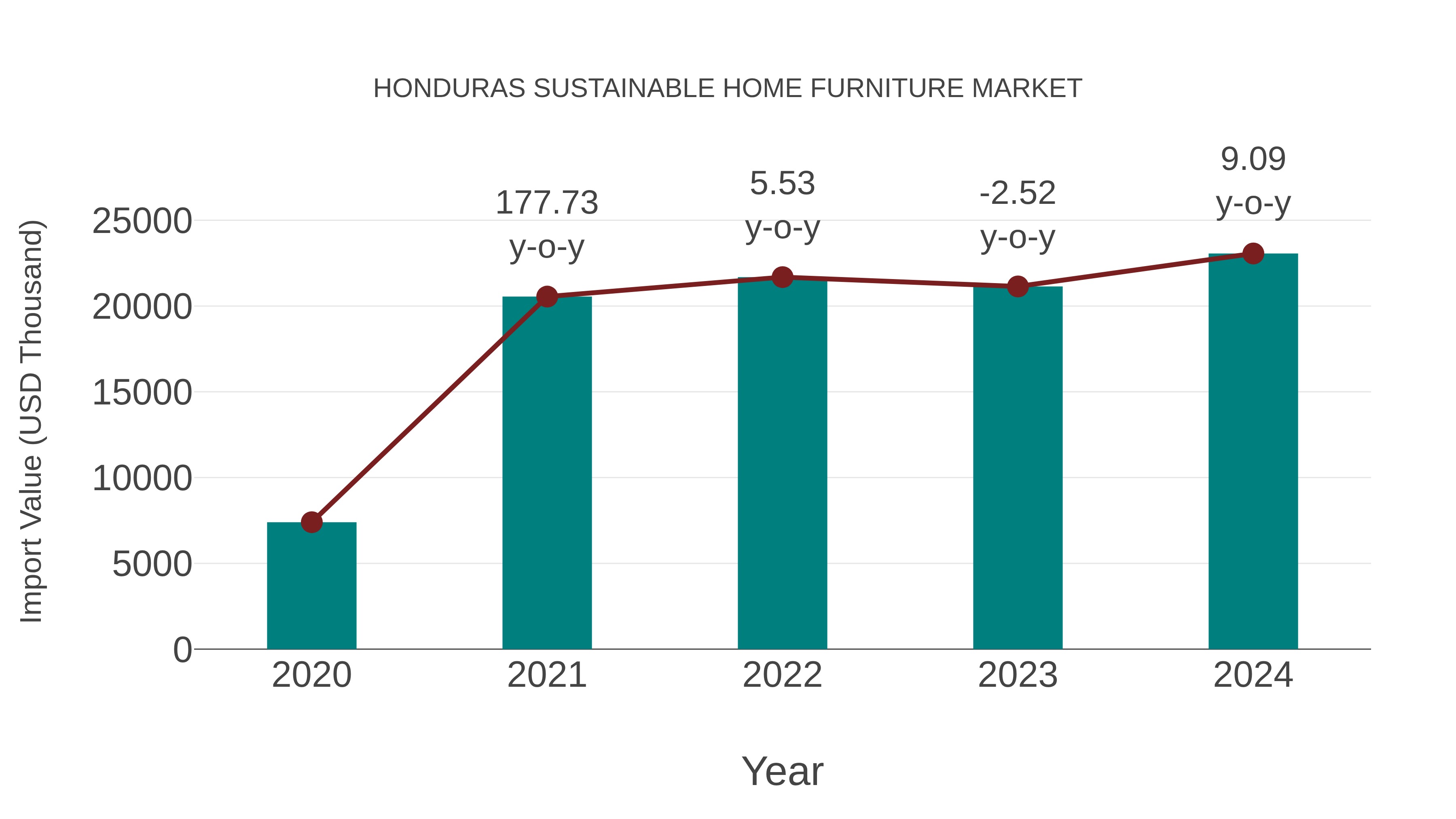 HONDURAS SUSTAINABLE HOME FURNITURE MARKET

Import Value (USD Thousand)

25000
20000
15000
10000
5000
0

177.73 y-o-y
5.53 y-o-y
-2.52 y-o-y
9.09 y-o-y

2020
2021
2022
2023
2024

Year